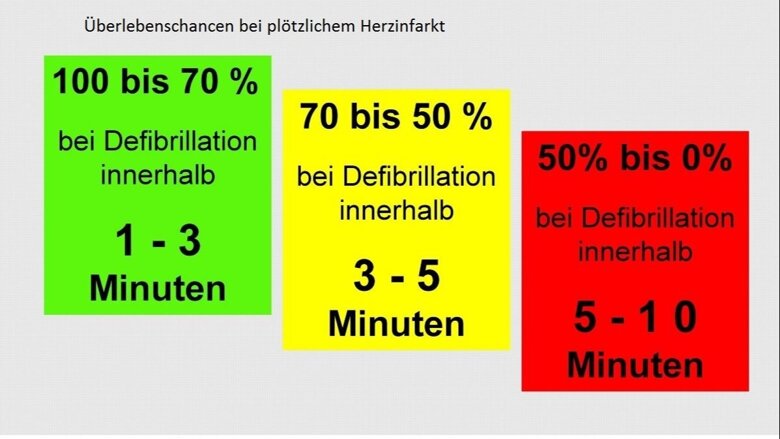 Überlebenschancen bei plötzlichem Herzinfarkt

100 bis 70 %

bei Defibrillation innerhalb

1 - 3

Minuten

70 bis 50 %

bei Defibrillation innerhalb

3 - 5

Minuten

50% bis 0%

bei Defibrillation innerhalb

5 - 1 0

Minuten